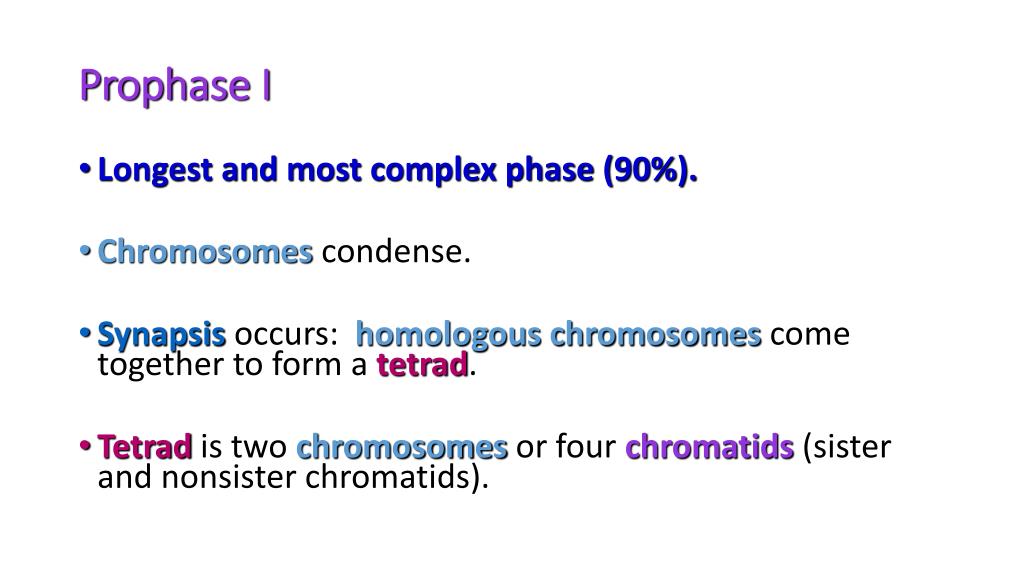 Prophase I

• Longest and most complex phase (90%).

• Chromosomes condense.

• Synapsis occurs: homologous chromosomes come together to form a tetrad.

• Tetrad is two chromosomes or four chromatids (sister and nonsister chromatids).